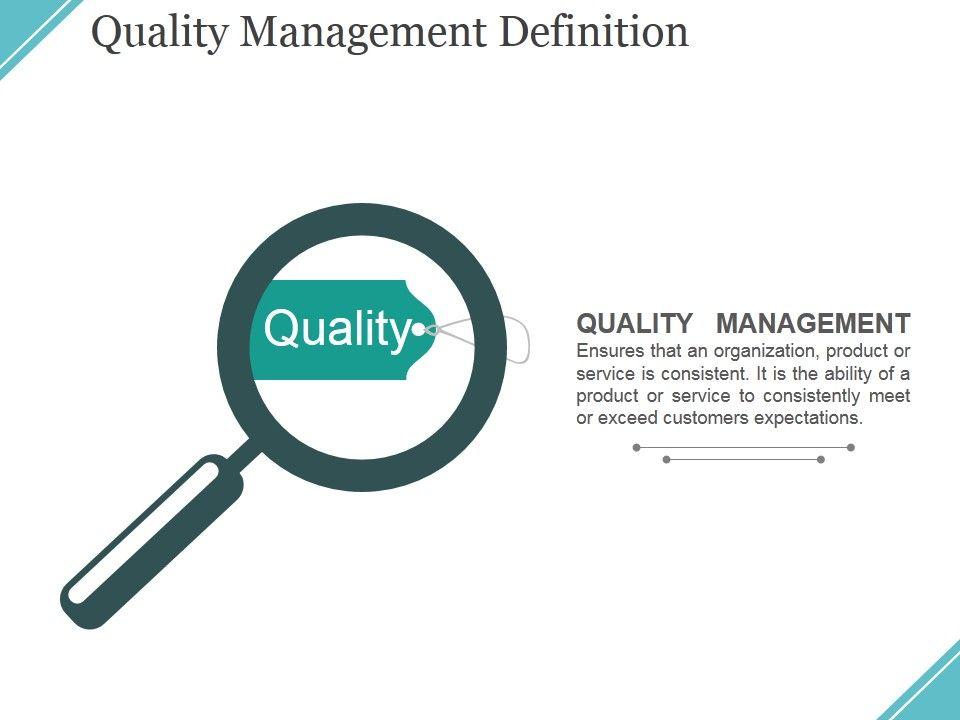 Quality Management Definition

Quality

QUALITY MANAGEMENT
Ensures that an organization, product or service is consistent. It is the ability of a product or service to consistently meet or exceed customers expectations.